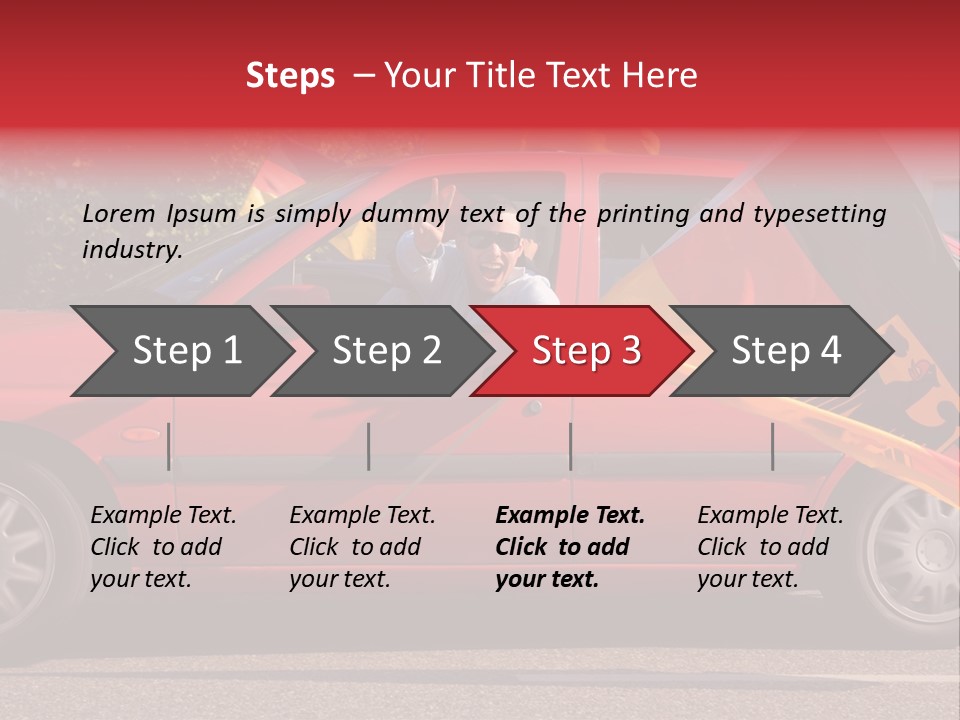 Steps – Your Title Text Here

Lorem Ipsum is simply dummy text of the printing and typesetting industry.

Step 1

Step 2

Step 3

Step 4

Example Text. Click to add your text.

Example Text. Click to add your text.

Example Text. Click to add your text.

Example Text. Click to add your text.